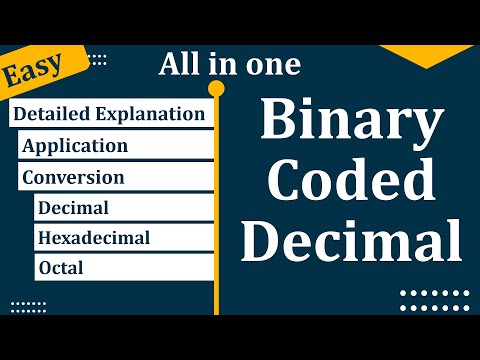 Easy

All in one

Detailed Explanation
Application
Conversion
Decimal
Hexadecimal
Octal

Binary Coded Decimal